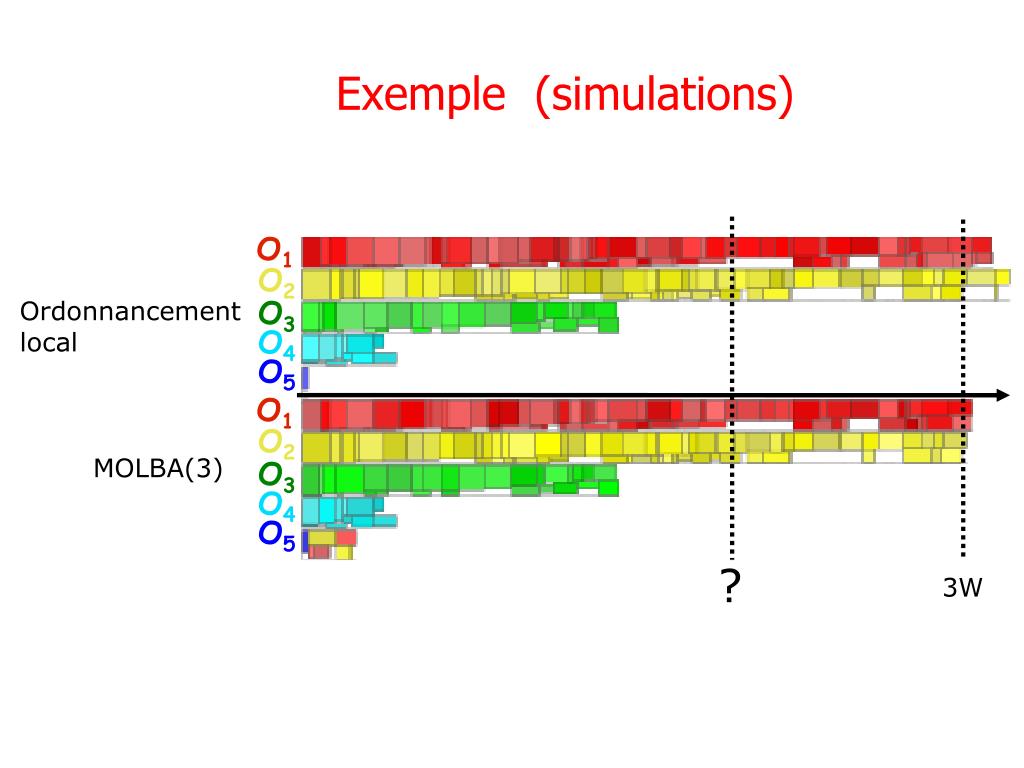 Exemple (simulations)

Ordonnancement local

$O_1$
$O_2$
$O_3$
$O_4$
$O_5$

MOLBA(3)

$O_1$
$O_2$
$O_3$
$O_4$
$O_5$

?

3W